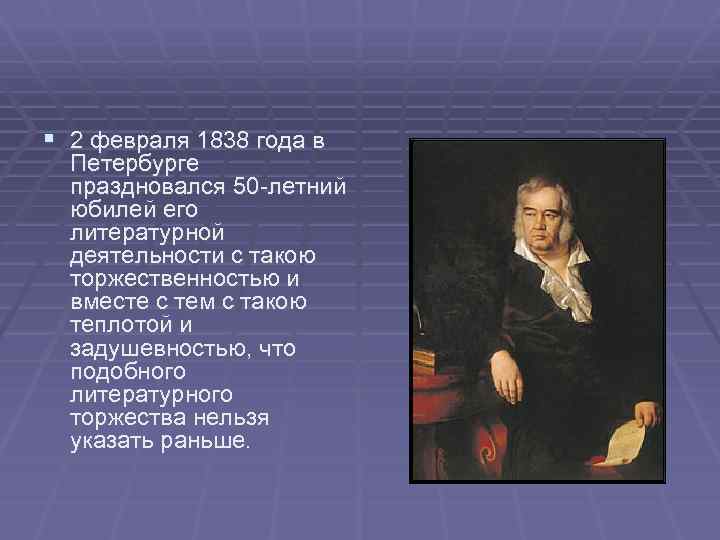 2 февраля 1838 года в Петербурге праздновался 50-летний юбилей его литературной деятельности с такою торжественностью и вместе с тем с такою теплотой и задушевностью, что подобного литературного торжества нельзя указать раньше.